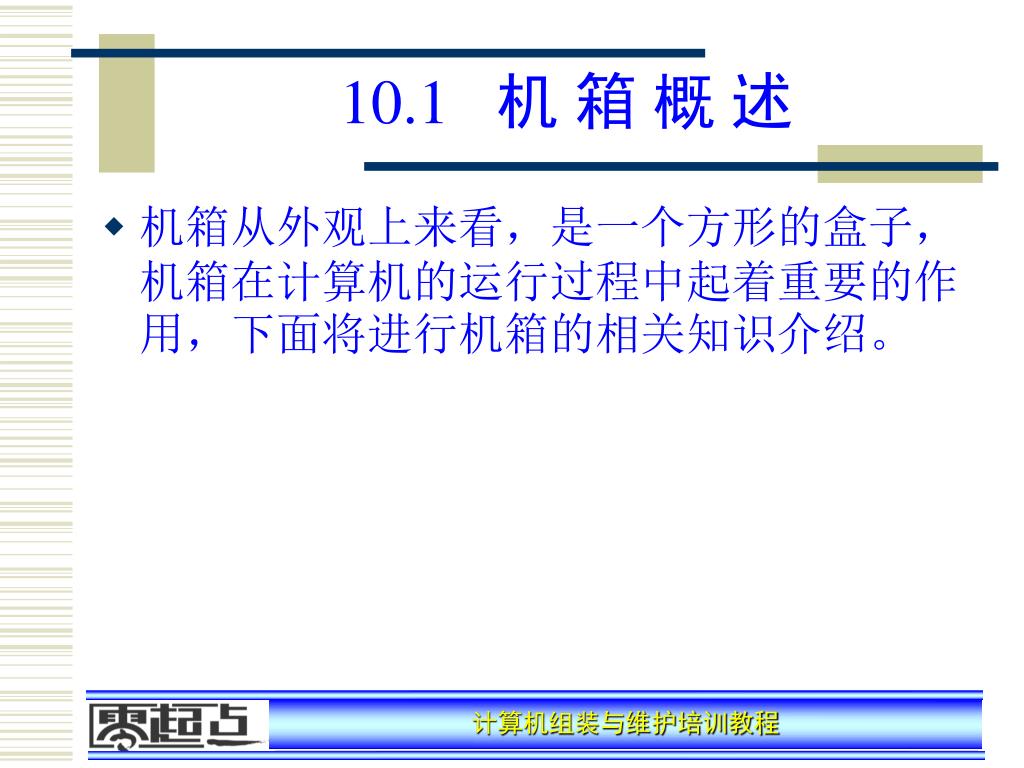 10.1 机 箱 概 述

◆ 机箱从外观上来看，是一个方形的盒子，机箱在计算机的运行过程中起着重要的作用，下面将进行机箱的相关知识介绍。

零起点

计算机组装与维护培训教程